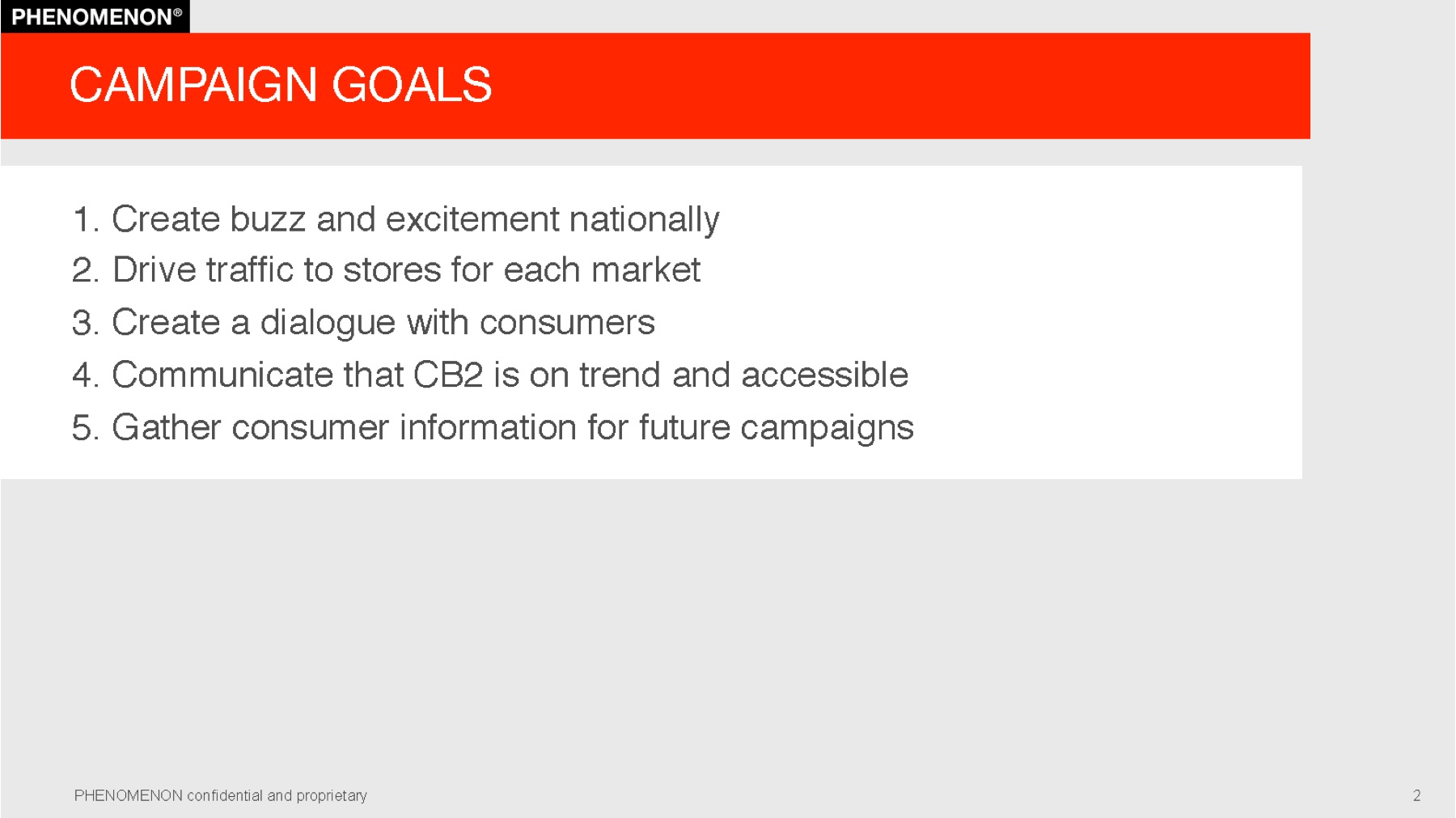 PHENOMENON®

CAMPAIGN GOALS

1. Create buzz and excitement nationally
2. Drive traffic to stores for each market
3. Create a dialogue with consumers
4. Communicate that CB2 is on trend and accessible
5. Gather consumer information for future campaigns

PHENOMENON confidential and proprietary

2